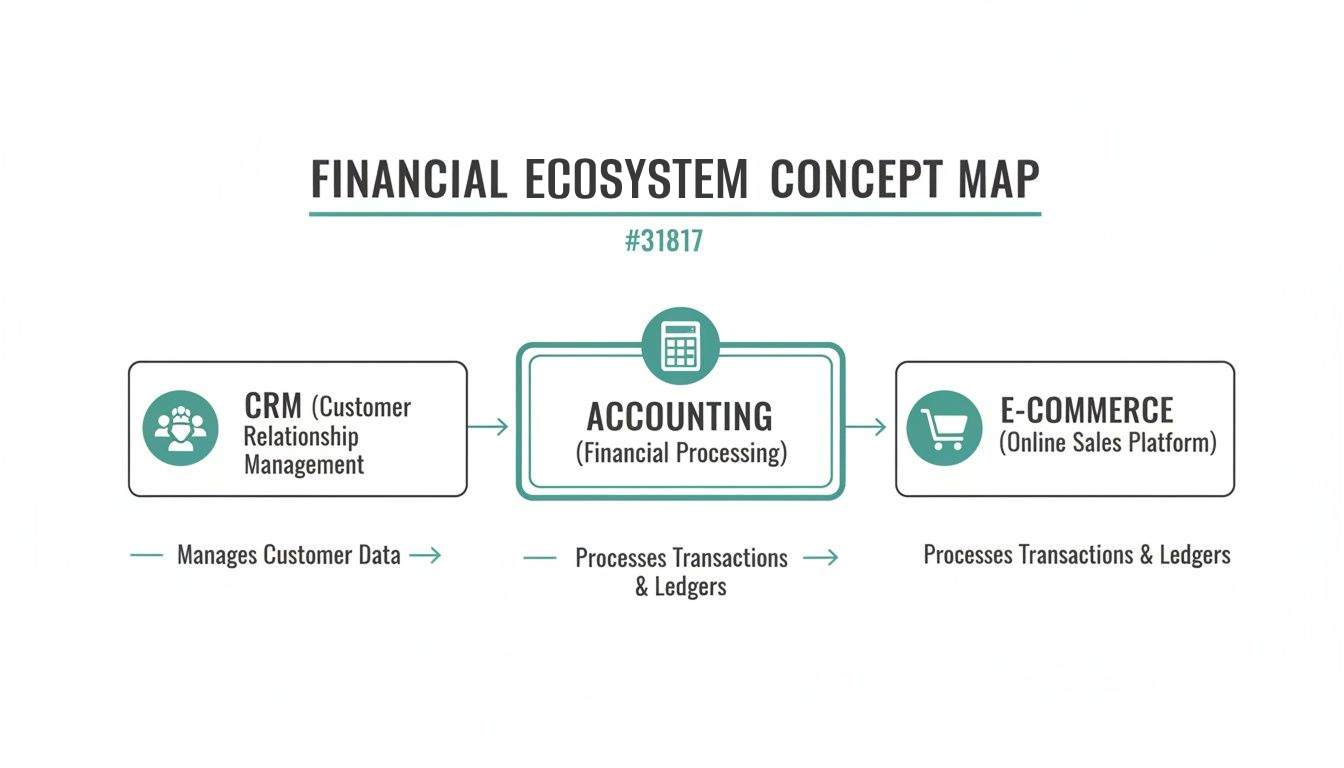 FINANCIAL ECOSYSTEM CONCEPT MAP

#31817

CRM (Customer Relationship Management

ACCOUNTING
(Financial Processing)

E-COMMERCE
(Online Sales Platform)

Manages Customer Data

Processes Transactions & Ledgers

Processes Transactions & Ledgers